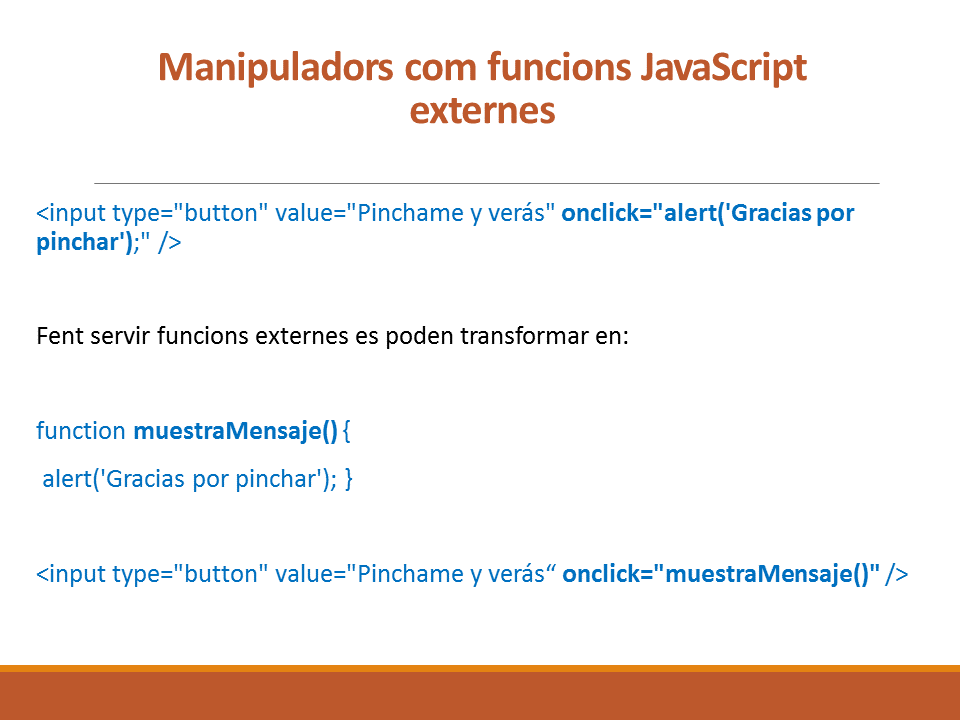 Manipuladors com funcions JavaScript externes

<input type="button" value="Pinchame y verás" onclick="alert('Gracias por pinchar');" />

Fent servir funcions externes es poden transformar en:

function muestraMensaje() {

alert('Gracias por pinchar'); }

<input type="button" value="Pinchame y verás“ onclick="muestraMensaje()" />